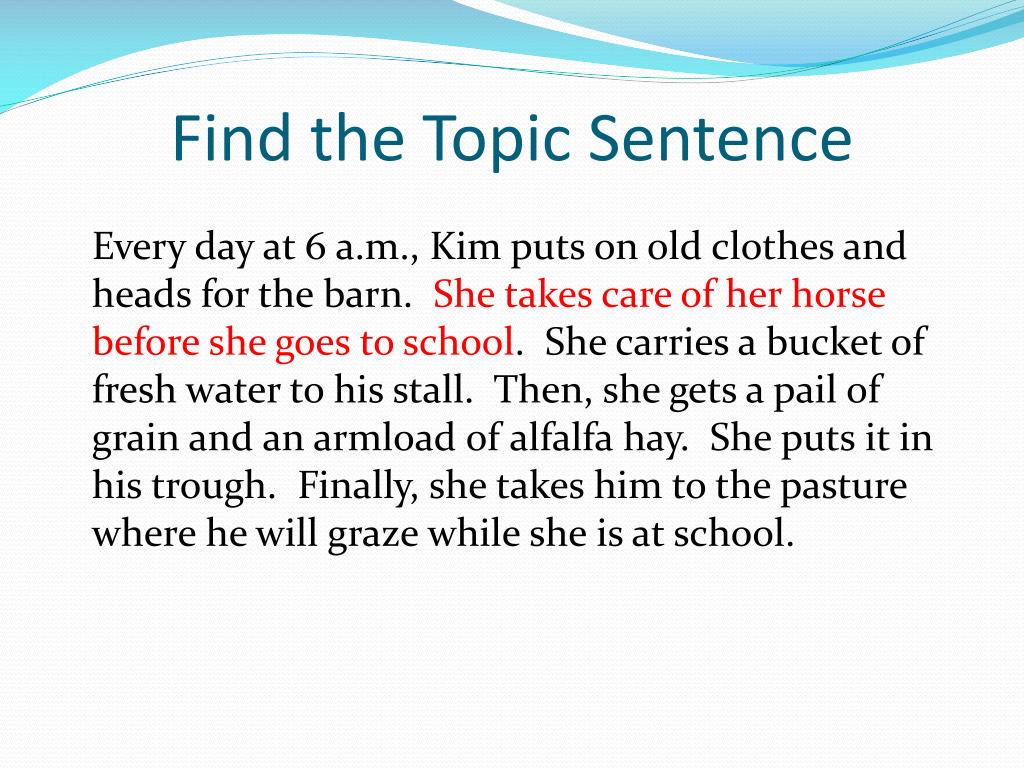 Find the Topic Sentence

Every day at 6 a.m., Kim puts on old clothes and heads for the barn. She takes care of her horse before she goes to school. She carries a bucket of fresh water to his stall. Then, she gets a pail of grain and an armload of alfalfa hay. She puts it in his trough. Finally, she takes him to the pasture where he will graze while she is at school.